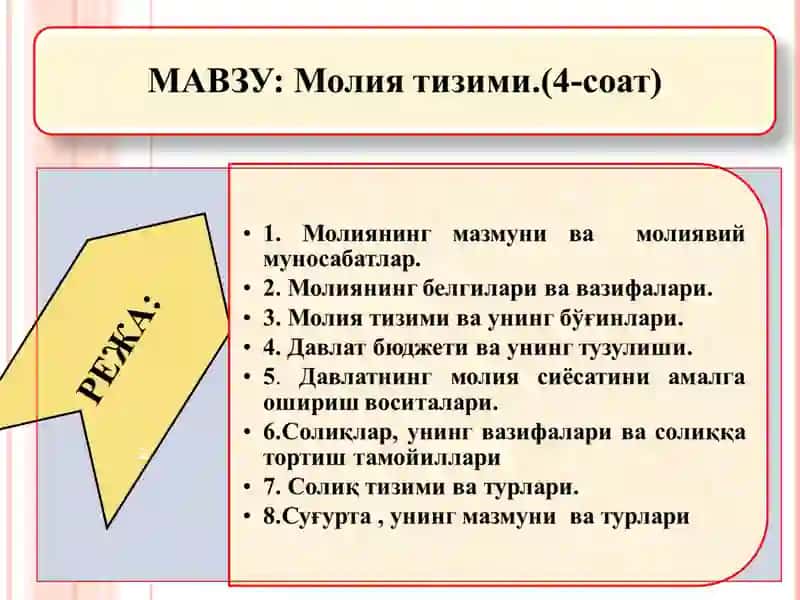 МАВЗУ: Молия тизими.(4-соат)

РЕЖА:

• 1. Молиянинг мазмуни ва молиявий муносабатлар.
• 2. Молиянинг белгилари ва вазифалари.
• 3. Молия тизими ва унинг бўғинлари.
• 4. Давлат бюджети ва унинг тузулиши.
• 5. Давлатнинг молия сиёсатини амалга ошириш воситалари.
• 6.Солиқлар, унинг вазифалари ва солиққа тортиш тамойиллари
• 7. Солиқ тизими ва турлари.
• 8.Суғурта , унинг мазмуни ва турлари